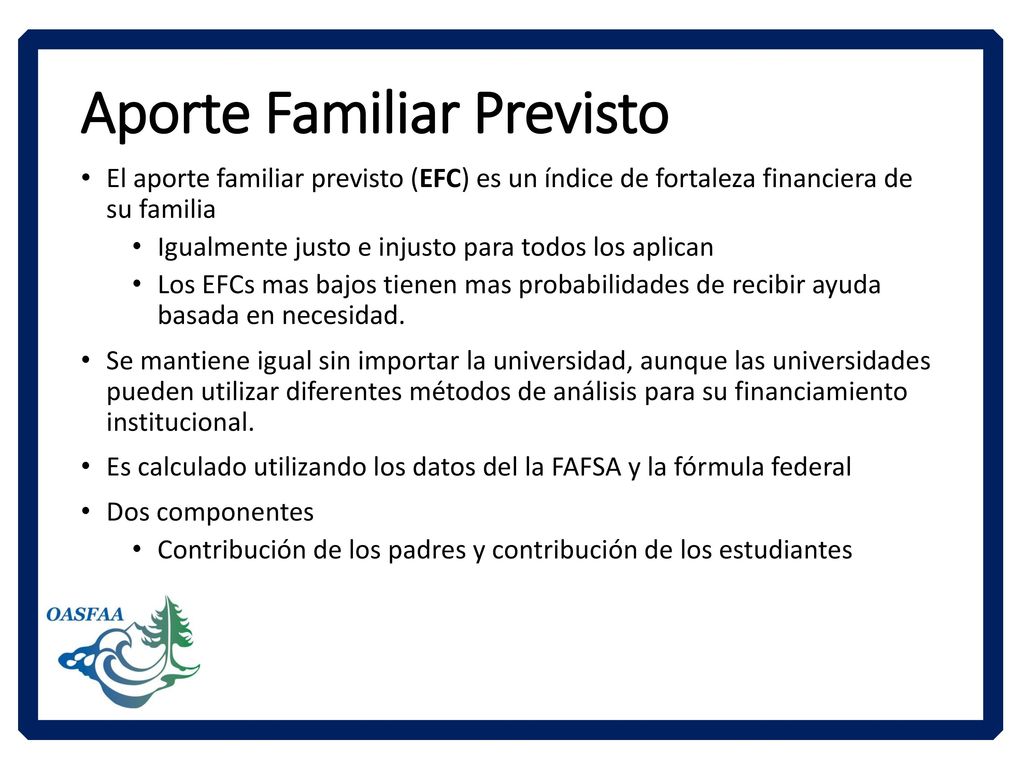 Aporte Familiar Previsto

• El aporte familiar previsto (EFC) es un índice de fortaleza financiera de su familia
  • Igualmente justo e injusto para todos los aplican
  • Los EFCs mas bajos tienen mas probabilidades de recibir ayuda basada en necesidad.
• Se mantiene igual sin importar la universidad, aunque las universidades pueden utilizar diferentes métodos de análisis para su financiamiento institucional.
• Es calculado utilizando los datos del la FAFSA y la fórmula federal
• Dos componentes
  • Contribución de los padres y contribución de los estudiantes

OASFAA